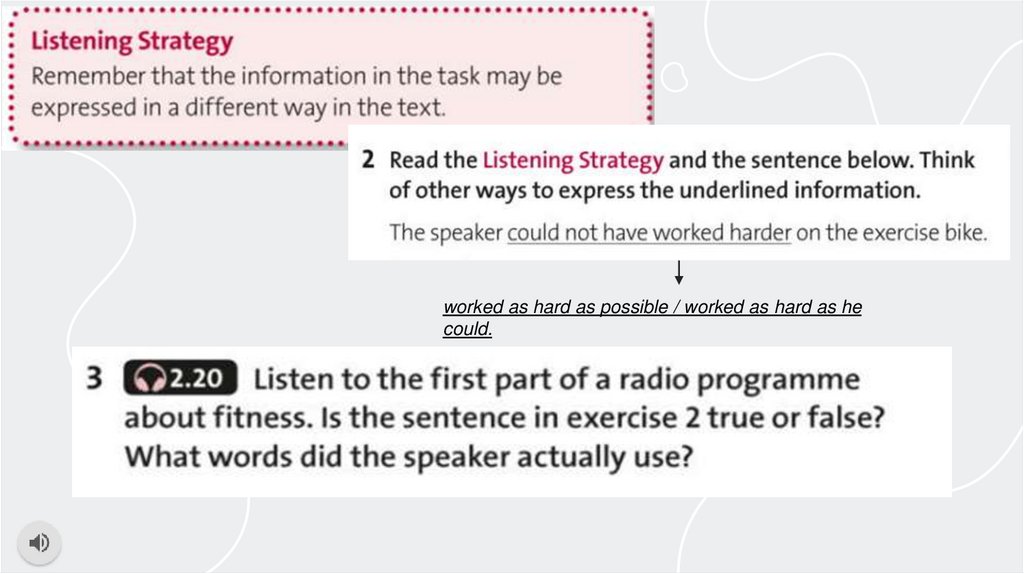 Listening Strategy
Remember that the information in the task may be expressed in a different way in the text.

2 Read the Listening Strategy and the sentence below. Think of other ways to express the underlined information.
The speaker could not have worked harder on the exercise bike.

worked as hard as possible / worked as hard as he could.

3 2.20 Listen to the first part of a radio programme about fitness. Is the sentence in exercise 2 true or false? What words did the speaker actually use?